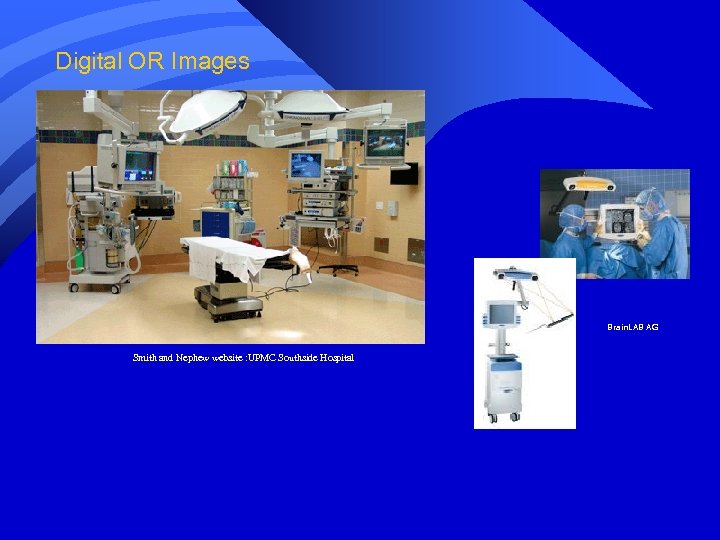 Digital OR Images

Smith and Nephew website :UPMC Southside Hospital

BrainLAB AG